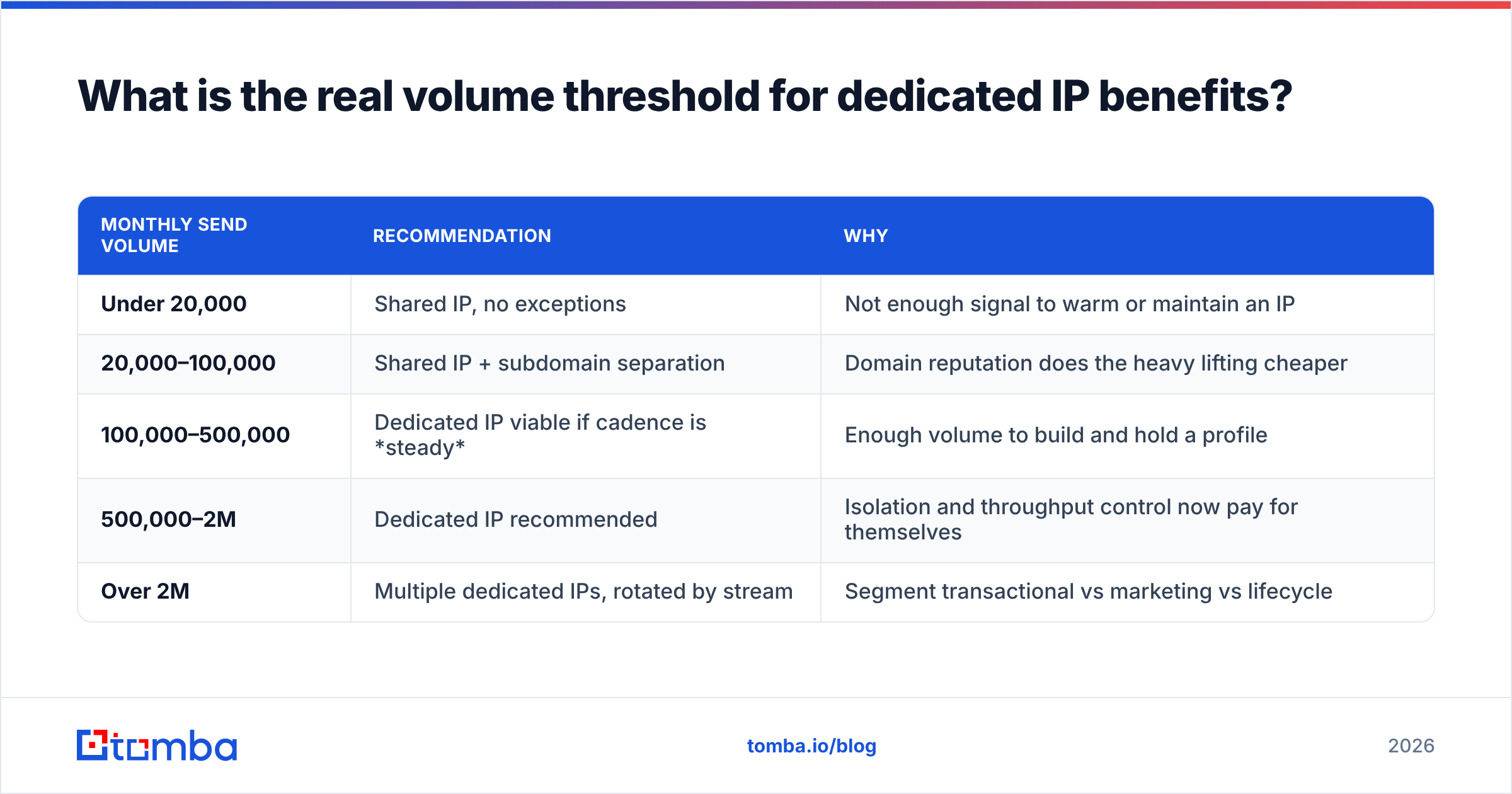 What is the real volume threshold for dedicated IP benefits?

| MONTHLY SEND VOLUME | RECOMMENDATION | WHY |
|---|---|---|
| Under 20,000 | Shared IP, no exceptions | Not enough signal to warm or maintain an IP |
| 20,000–100,000 | Shared IP + subdomain separation | Domain reputation does the heavy lifting cheaper |
| 100,000–500,000 | Dedicated IP viable if cadence is \*steady\* | Enough volume to build and hold a profile |
| 500,000–2M | Dedicated IP recommended | Isolation and throughput control now pay for themselves |
| Over 2M | Multiple dedicated IPs, rotated by stream | Segment transactional vs marketing vs lifecycle |

tomba

tomba.io/blog

2026